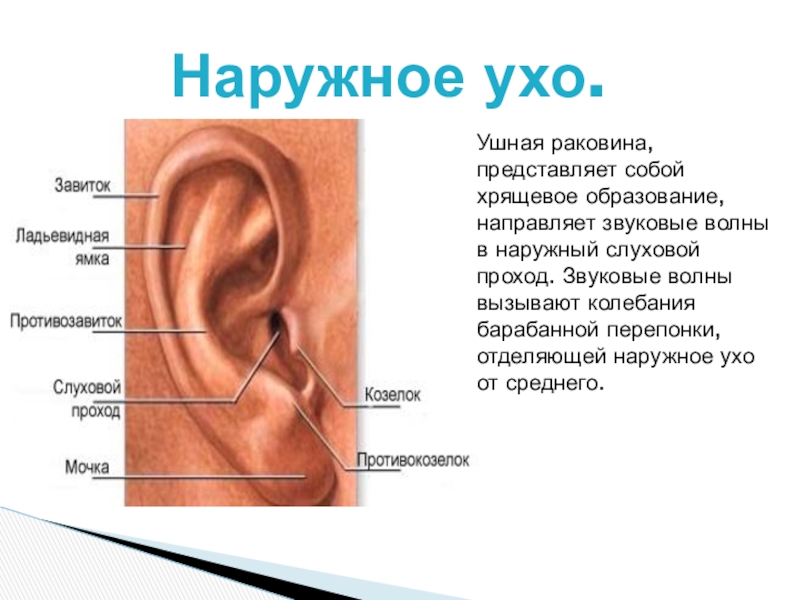 Наружное ухо.

Завиток

Ладьевидная ямка

Противозавиток

Слуховой проход

Мочка

Козелок

Противокозелок

Ушная раковина, представляет собой хрящевое образование, направляет звуковые волны в наружный слуховой проход. Звуковые волны вызывают колебания барабанной перепонки, отделяющей наружное ухо от среднего.